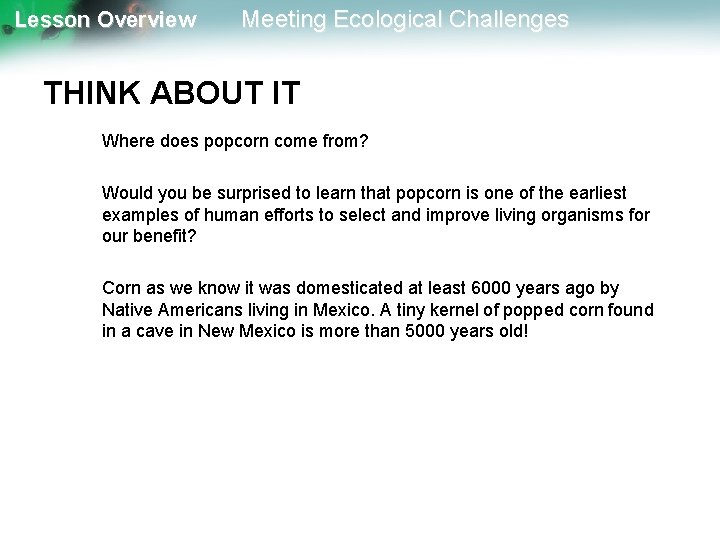 Lesson Overview Meeting Ecological Challenges

THINK ABOUT IT

Where does popcorn come from?

Would you be surprised to learn that popcorn is one of the earliest examples of human efforts to select and improve living organisms for our benefit?

Corn as we know it was domesticated at least 6000 years ago by Native Americans living in Mexico. A tiny kernel of popped corn found in a cave in New Mexico is more than 5000 years old!